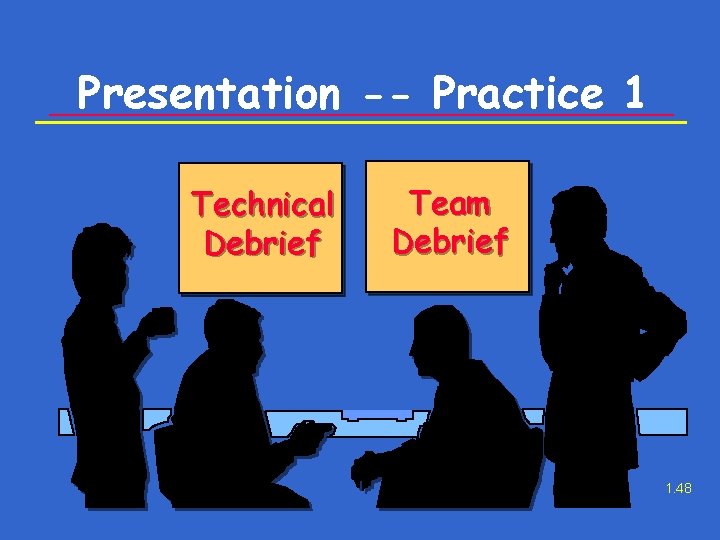 Presentation -- Practice 1

Technical Debrief

Team Debrief

1.48